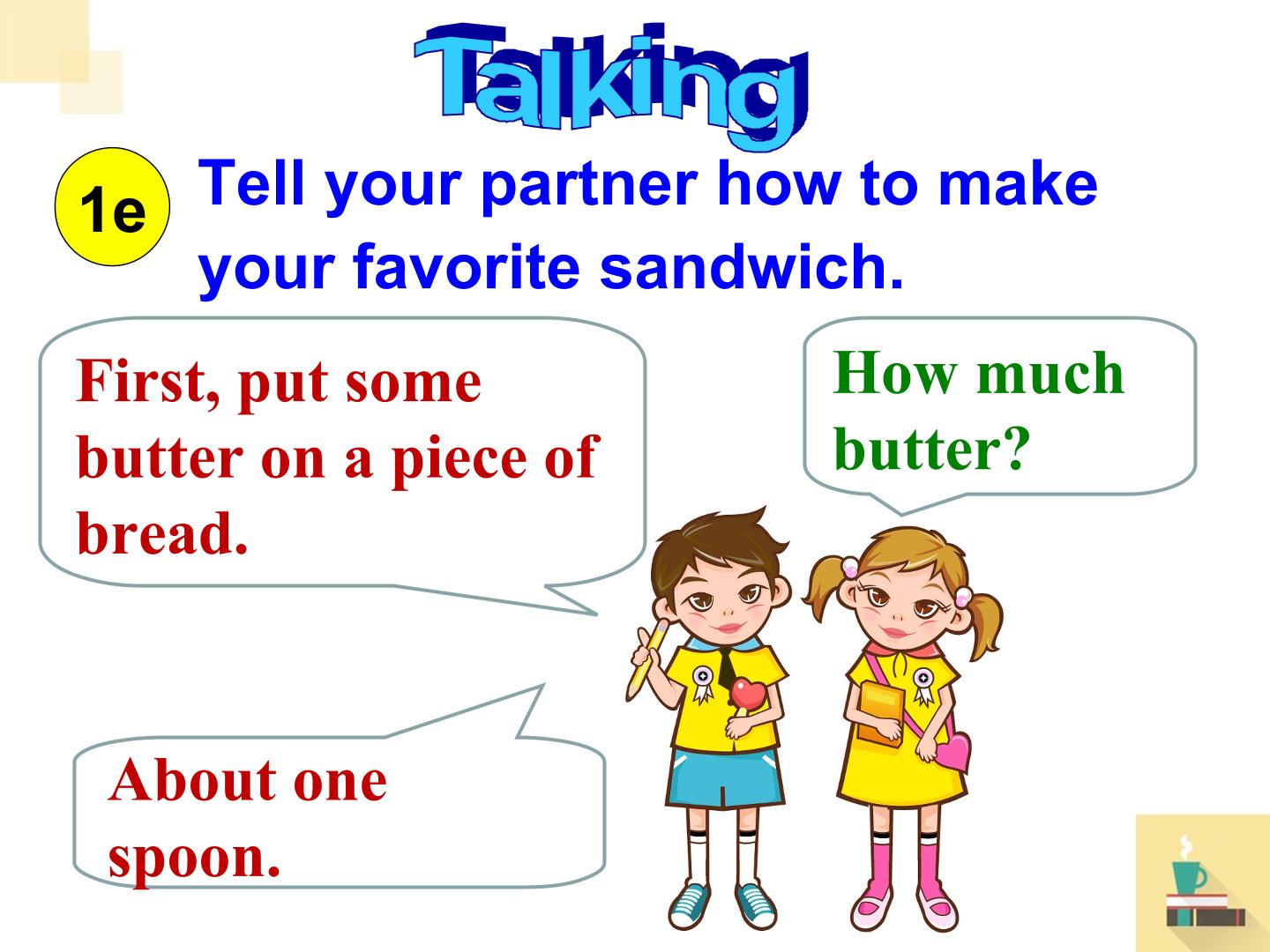 Talking

1e Tell your partner how to make your favorite sandwich.

First, put some butter on a piece of bread.

How much butter?

About one spoon.